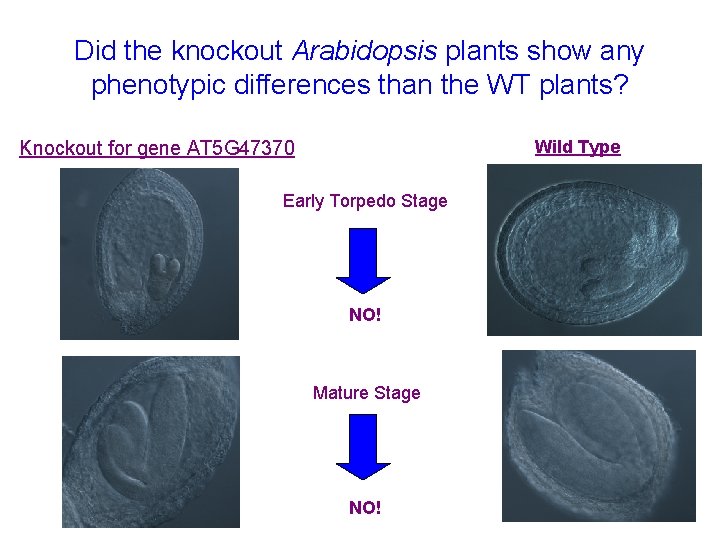 Did the knockout Arabidopsis plants show any phenotypic differences than the WT plants?

Knockout for gene AT5G47370

Wild Type

Early Torpedo Stage

NO!

Mature Stage

NO!